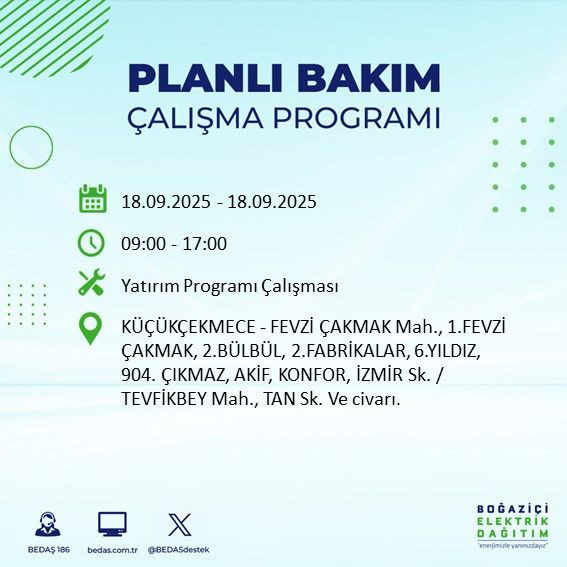 PLANLI BAKIM
ÇALIŞMA PROGRAMI

18.09.2025 - 18.09.2025

09:00 - 17:00

Yatırım Programı Çalışması

KÜÇÜKÇEKMECE - FEVZİ ÇAKMAK Mah., 1.FEVZİ ÇAKMAK, 2.BÜLBÜL, 2.FABRİKALAR, 6.YILDIZ, 904. ÇIKMAZ, AKİF, KONFOR, İZMİR Sk. / TEVFİKBEY Mah., TAN Sk. Ve civarı.

BEDAŞ 186
bedas.com.tr
@BEDASdestek

BOĞAZİÇİ
ELEKTRİK
DAĞITIM
"enerjimizle yanınızdayız"